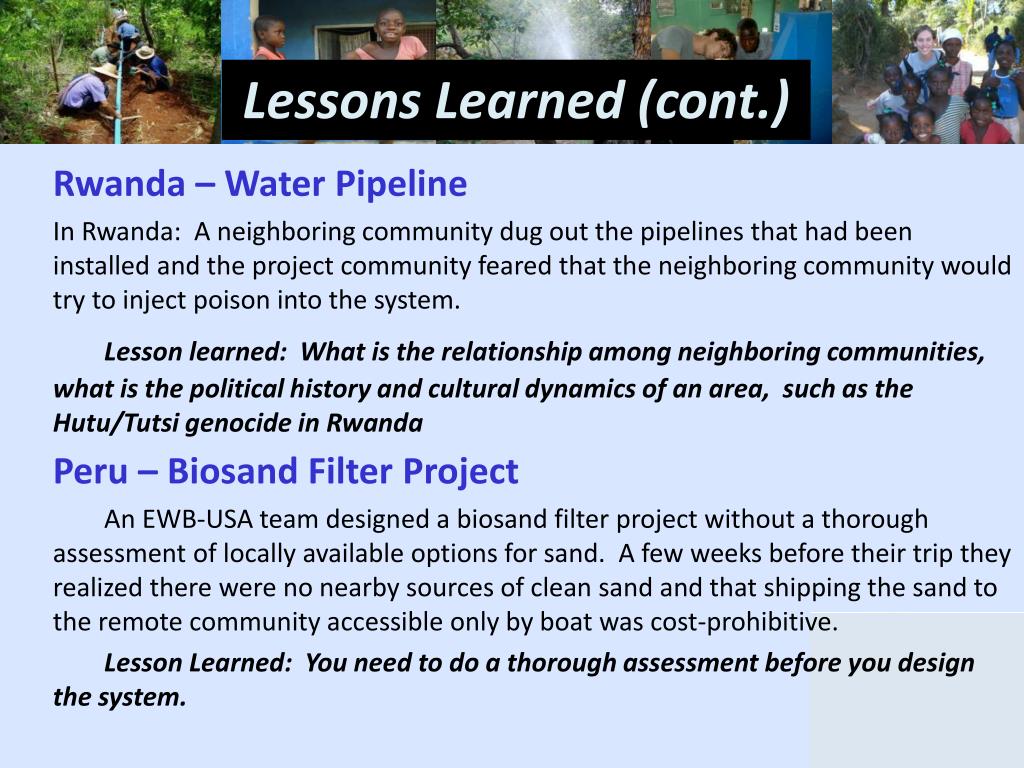 Lessons Learned (cont.)

Rwanda – Water Pipeline

In Rwanda: A neighboring community dug out the pipelines that had been installed and the project community feared that the neighboring community would try to inject poison into the system.

Lesson learned: What is the relationship among neighboring communities, what is the political history and cultural dynamics of an area, such as the Hutu/Tutsi genocide in Rwanda

Peru – Biosand Filter Project

An EWB-USA team designed a biosand filter project without a thorough assessment of locally available options for sand. A few weeks before their trip they realized there were no nearby sources of clean sand and that shipping the sand to the remote community accessible only by boat was cost-prohibitive.

Lesson Learned: You need to do a thorough assessment before you design the system.